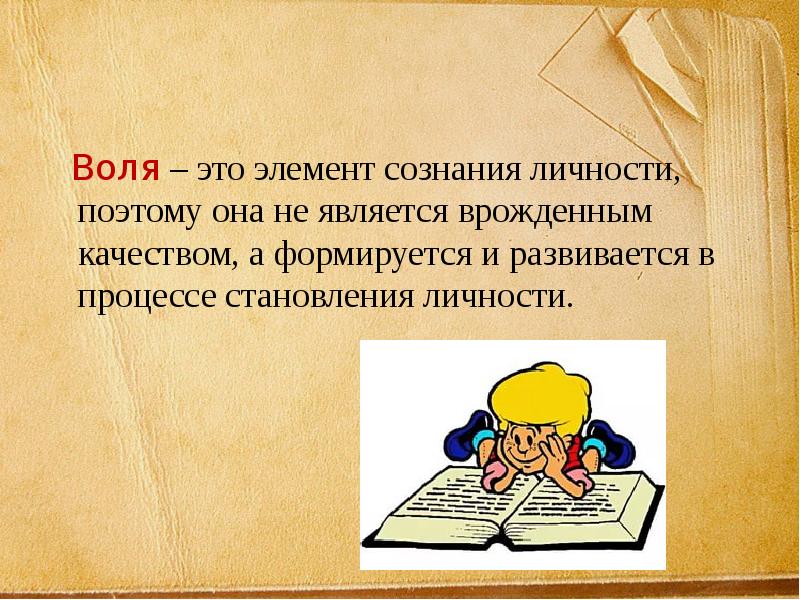 Воля – это элемент сознания личности, поэтому она не является врожденным качеством, а формируется и развивается в процессе становления личности.